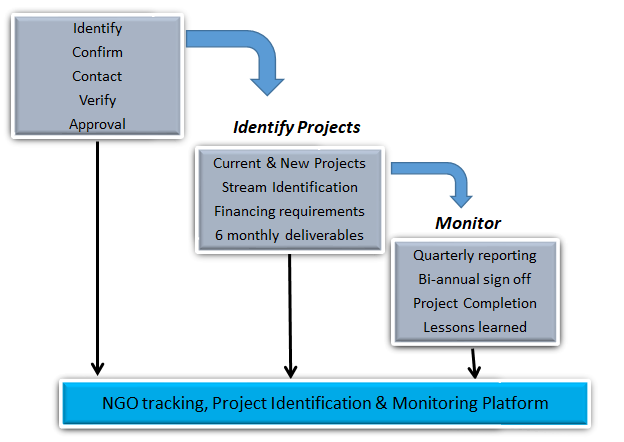 Identify
Confirm
Contact
Verify
Approval

Identify Projects

Current & New Projects
Stream Identification
Financing requirements
6 monthly deliverables

Monitor

Quarterly reporting
Bi-annual sign off
Project Completion
Lessons learned

NGO tracking, Project Identification & Monitoring Platform